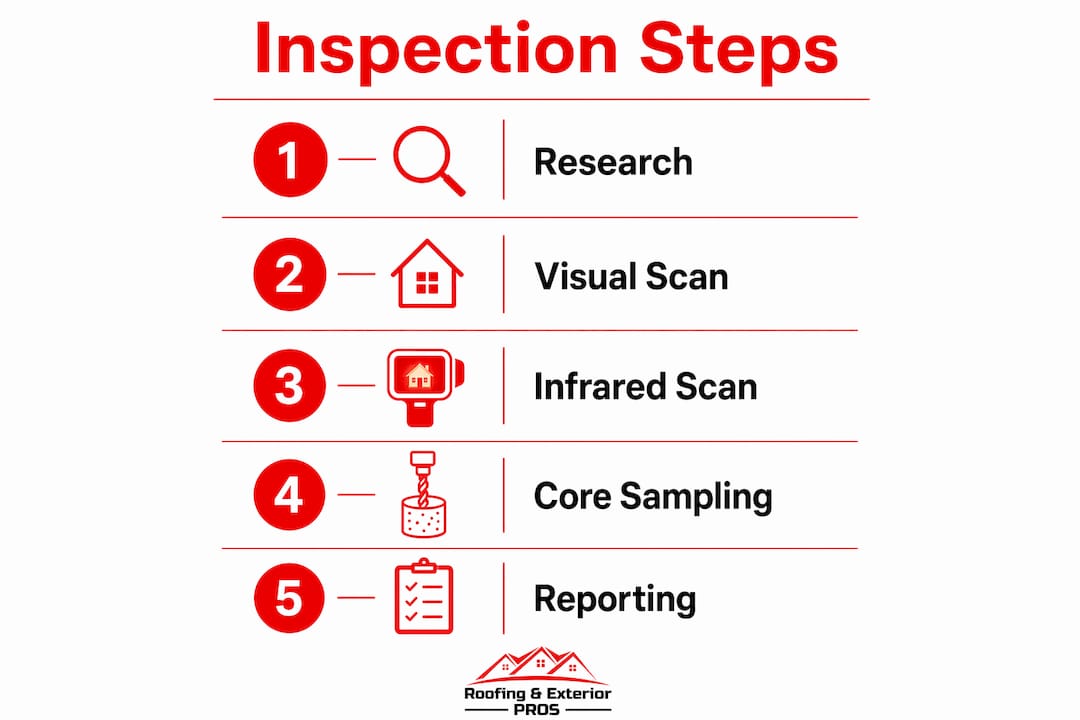 Inspection Steps

1 Research

2 Visual Scan

3 Infrared Scan

4 Core Sampling

5 Reporting

Roofing & Exterior
PROS